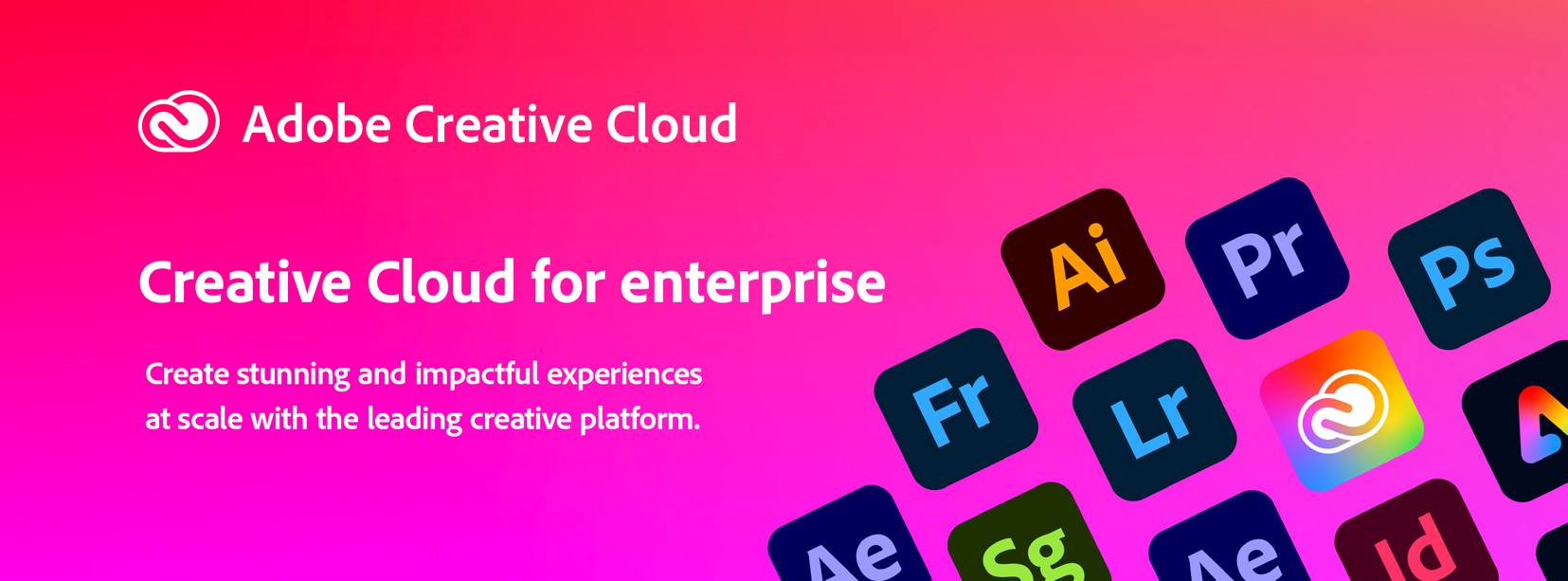 Adobe Creative Cloud

Creative Cloud for enterprise

Create stunning and impactful experiences at scale with the leading creative platform.

Ai Pr Ps Fr Lr Ae Sg Ae Id